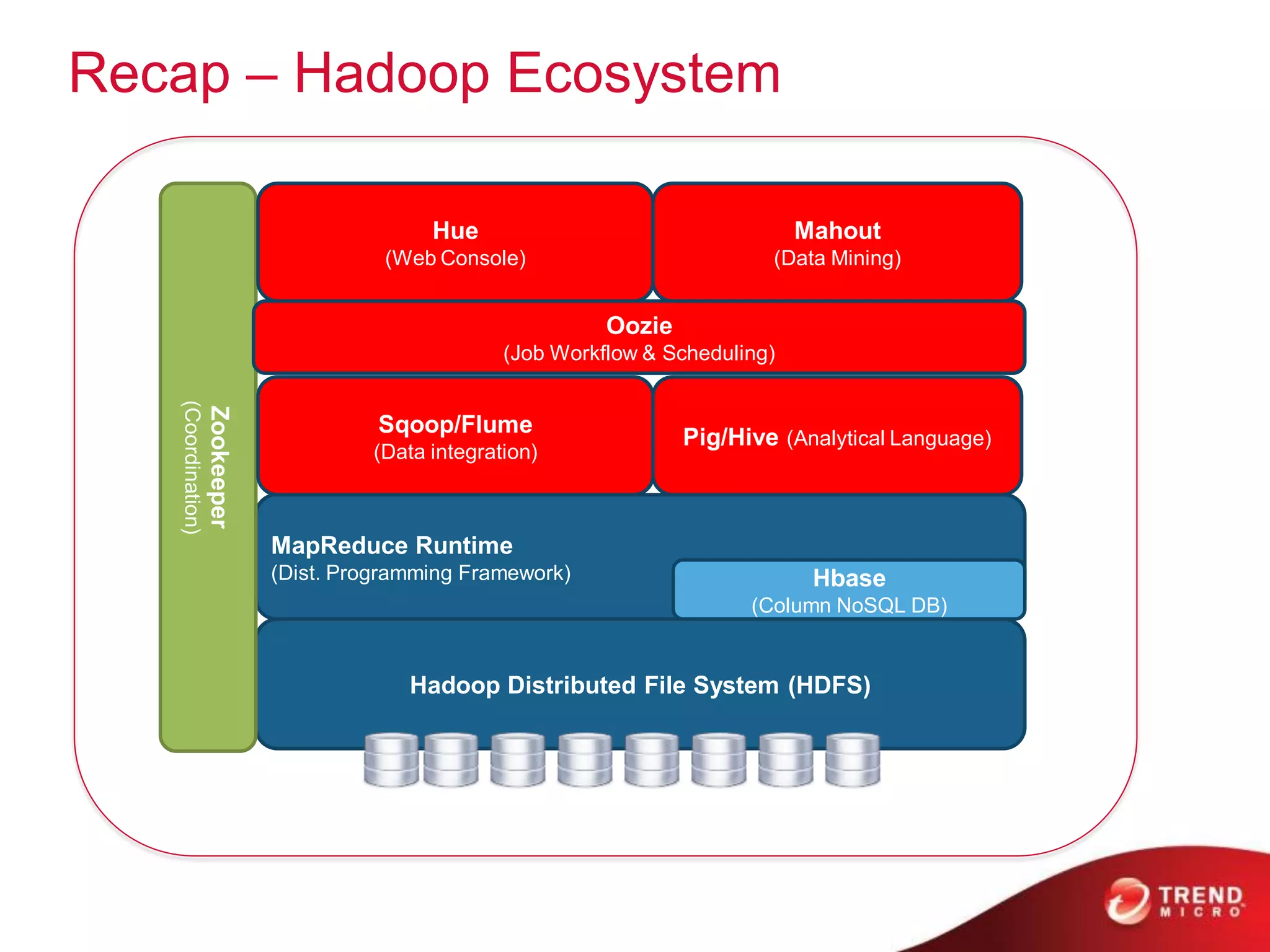 Recap – Hadoop Ecosystem

Zookeeper
(Coordination)

Hue
(Web Console)

Mahout
(Data Mining)

Oozie
(Job Workflow & Scheduling)

Sqoop/Flume
(Data integration)

Pig/Hive (Analytical Language)

MapReduce Runtime
(Dist. Programming Framework)

Hbase
(Column NoSQL DB)

Hadoop Distributed File System (HDFS)

TREND MICRO